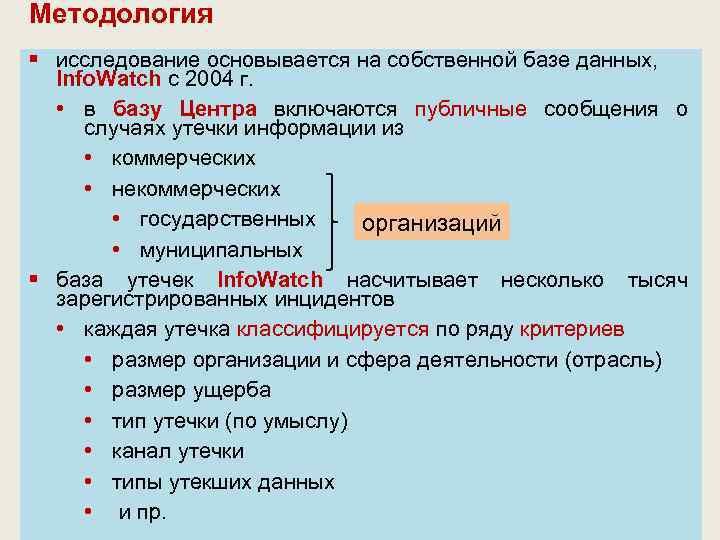 Методология

▪ исследование основывается на собственной базе данных, InfoWatch с 2004 г.

• в базу Центра включаются публичные сообщения о случаях утечки информации из

• коммерческих

• некоммерческих

• государственных

• муниципальных

организаций

▪ база утечек InfoWatch насчитывает несколько тысяч зарегистрированных инцидентов

• каждая утечка классифицируется по ряду критериев

• размер организации и сфера деятельности (отрасль)

• размер ущерба

• тип утечки (по умыслу)

• канал утечки

• типы утекших данных

• и пр.